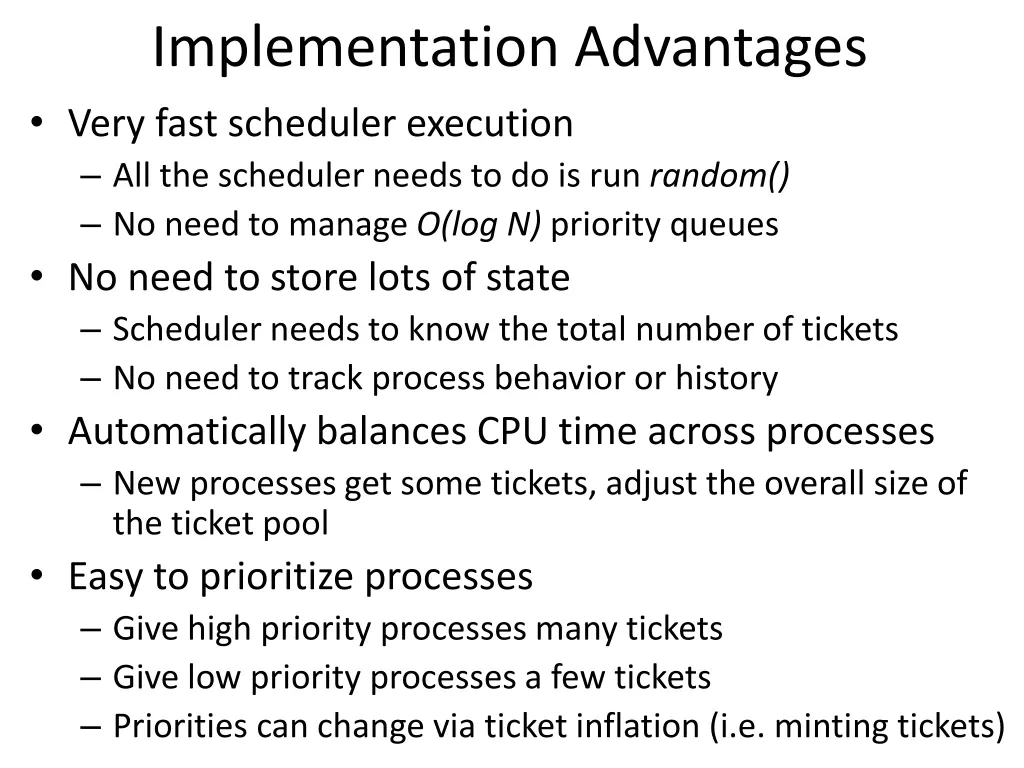 Implementation Advantages

• Very fast scheduler execution
– All the scheduler needs to do is run random()
– No need to manage O(log N) priority queues
• No need to store lots of state
– Scheduler needs to know the total number of tickets
– No need to track process behavior or history
• Automatically balances CPU time across processes
– New processes get some tickets, adjust the overall size of the ticket pool
• Easy to prioritize processes
– Give high priority processes many tickets
– Give low priority processes a few tickets
– Priorities can change via ticket inflation (i.e. minting tickets)